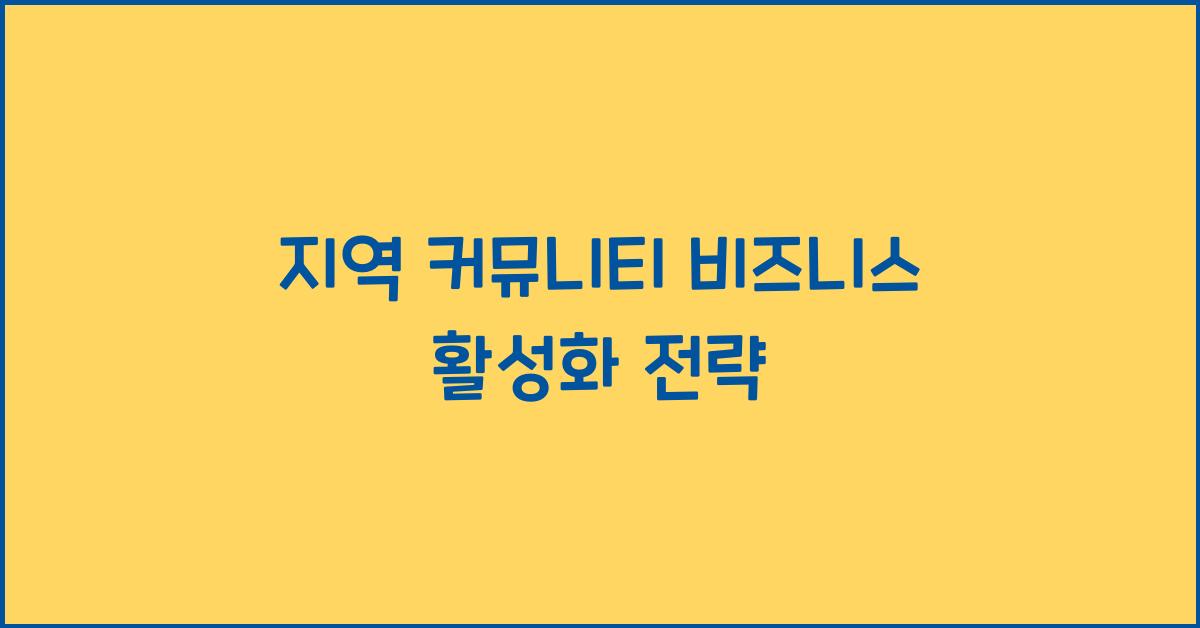 지역 커뮤니티 비즈니스 활성화 전략